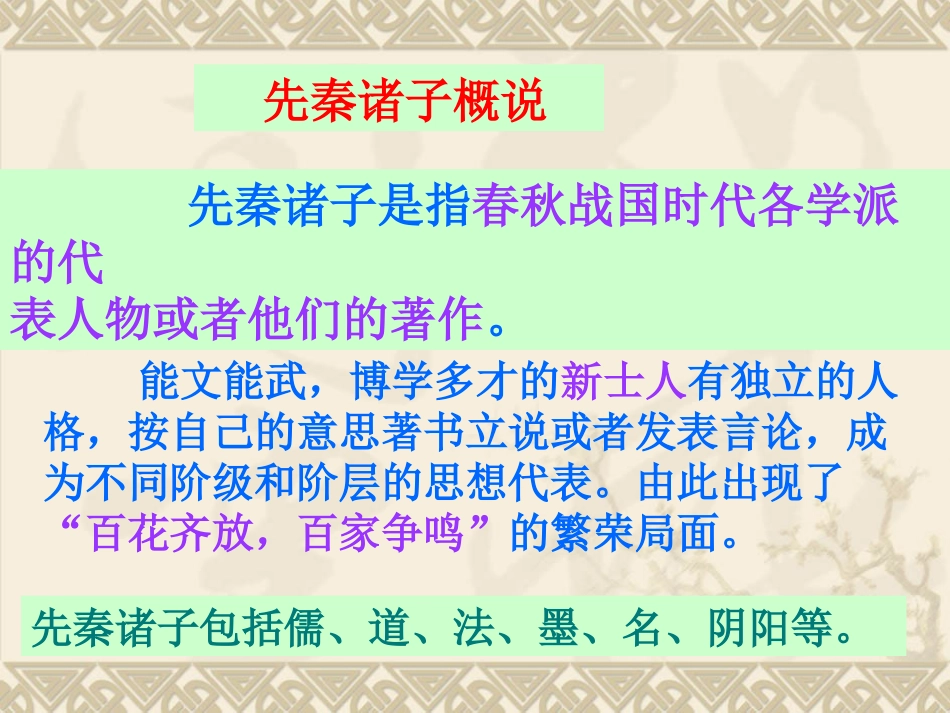 先秦诸子概说

先秦诸子是指春秋战国时代各学派的代表人物或者他们的著作。

能文能武，博学多才的新士人有独立的人格，按自己的意思著书立说或者发表言论，成为不同阶级和阶层的思想代表。由此出现了“百花齐放，百家争鸣”的繁荣局面。

先秦诸子包括儒、道、法、墨、名、阴阳等。